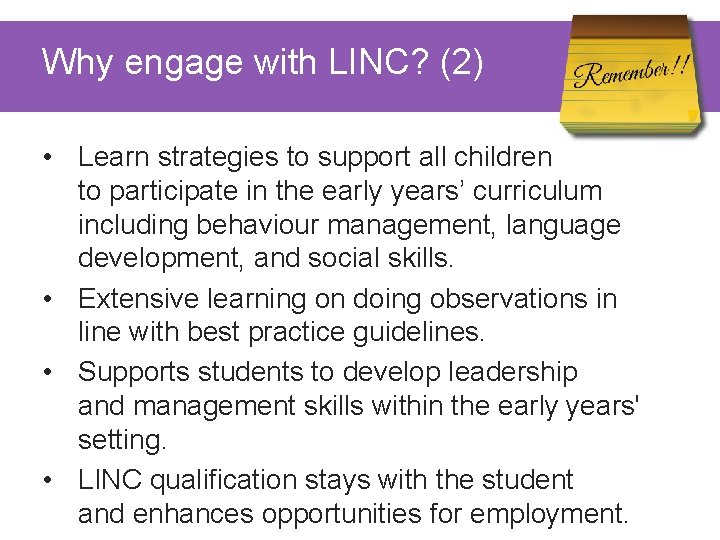 Why engage with LINC? (2)

Remember!!

• Learn strategies to support all children to participate in the early years’ curriculum including behaviour management, language development, and social skills.

• Extensive learning on doing observations in line with best practice guidelines.

• Supports students to develop leadership and management skills within the early years' setting.

• LINC qualification stays with the student and enhances opportunities for employment.